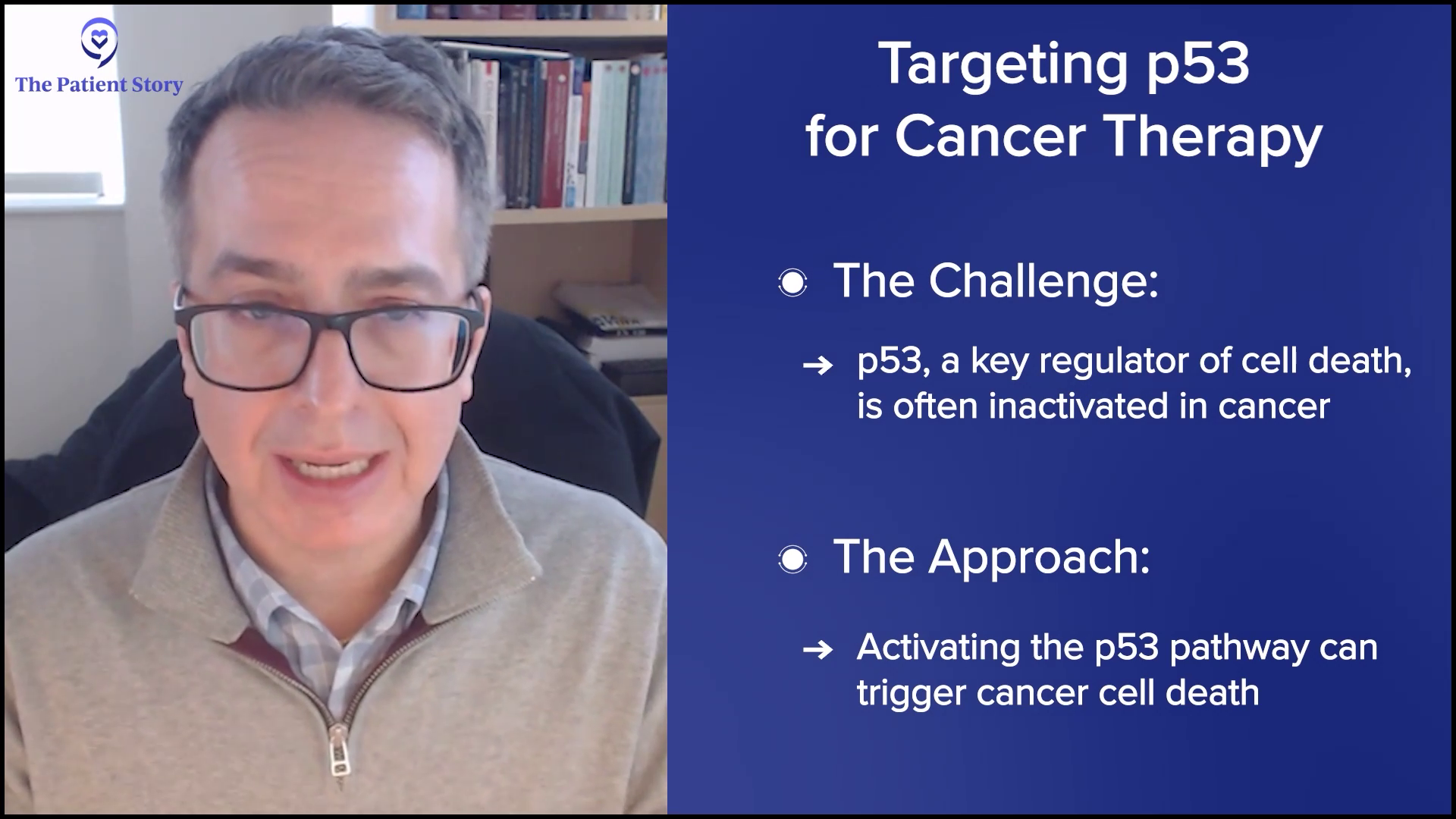 The Patient Story

Targeting p53 for Cancer Therapy

The Challenge:

→ p53, a key regulator of cell death, is often inactivated in cancer

The Approach:

→ Activating the p53 pathway can trigger cancer cell death